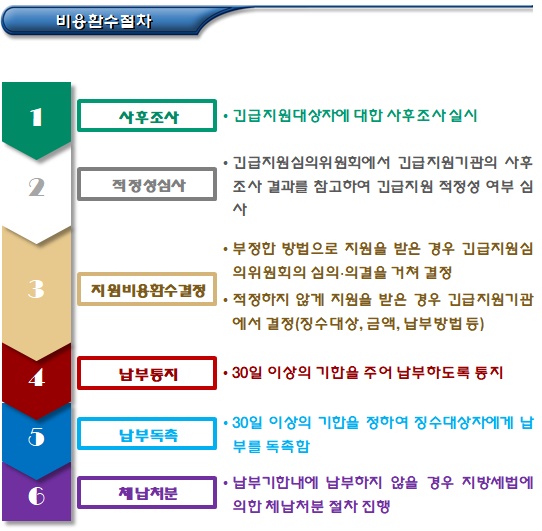 비용환수절차

1

사후조사

• 긴급지원대상자에 대한 사후조사 실시

2

적정성심사

• 긴급지원심의위원회에서 긴급지원기관의 사후조사 결과를 참고하여 긴급지원 적정성 여부 심사

3

지원비용환수결정

• 부정한 방법으로 지원을 받은 경우 긴급지원심의위원회의 심의·의결을 거쳐 결정

• 적정하지 않게 지원을 받은 경우 긴급지원기관에서 결정(징수대상, 금액, 납부방법 등)

4

납부통지

• 30일 이상의 기한을 주어 납부하도록 통지

5

납부독촉

• 30일 이상의 기한을 정하여 징수대상자에게 납부를 독촉함

6

체납처분

• 납부기한내에 납부하지 않을 경우 지방세법에 의한 체납처분 절차 진행